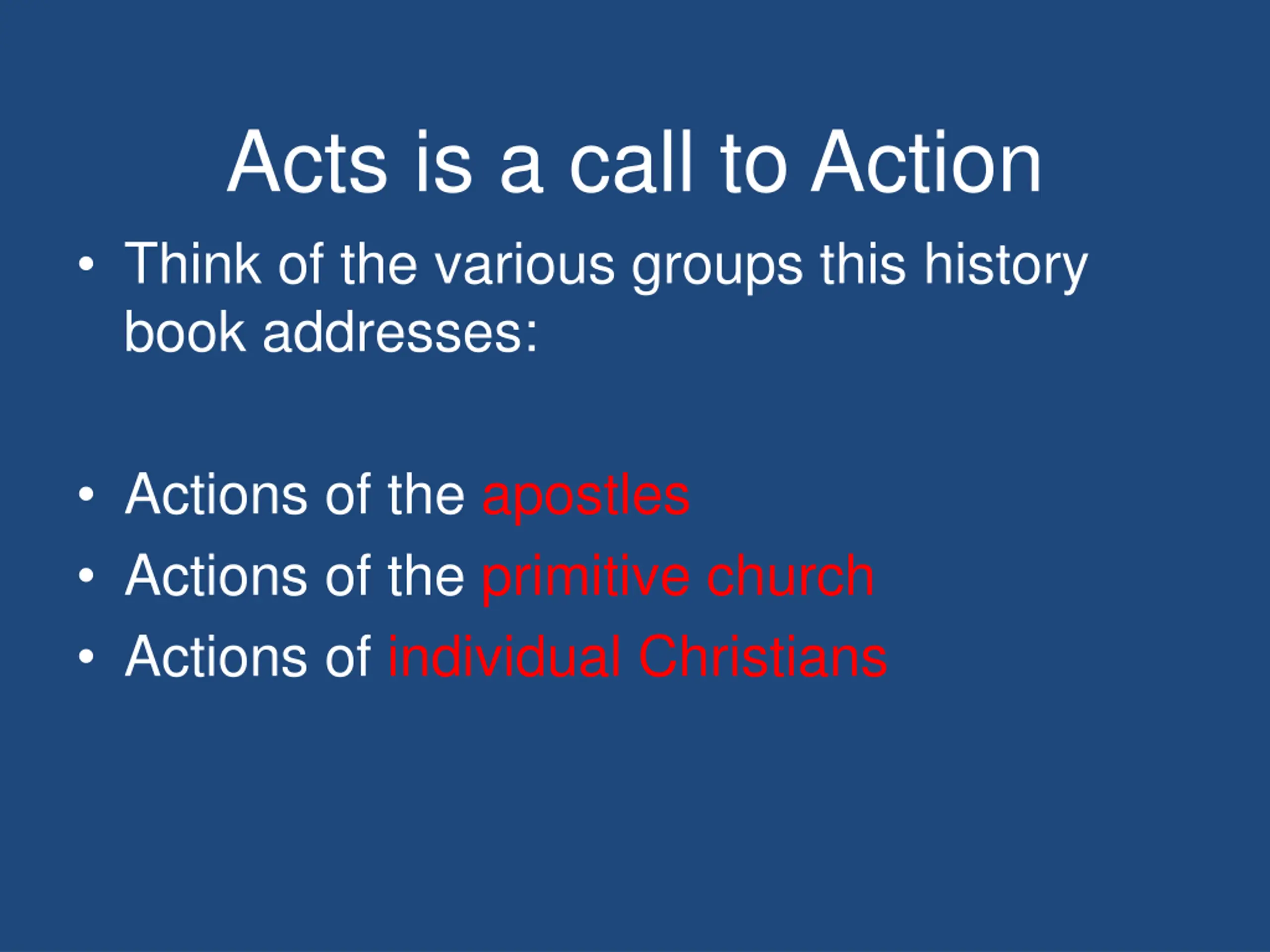 Acts is a call to Action

• Think of the various groups this history book addresses:

• Actions of the apostles
• Actions of the primitive church
• Actions of individual Christians